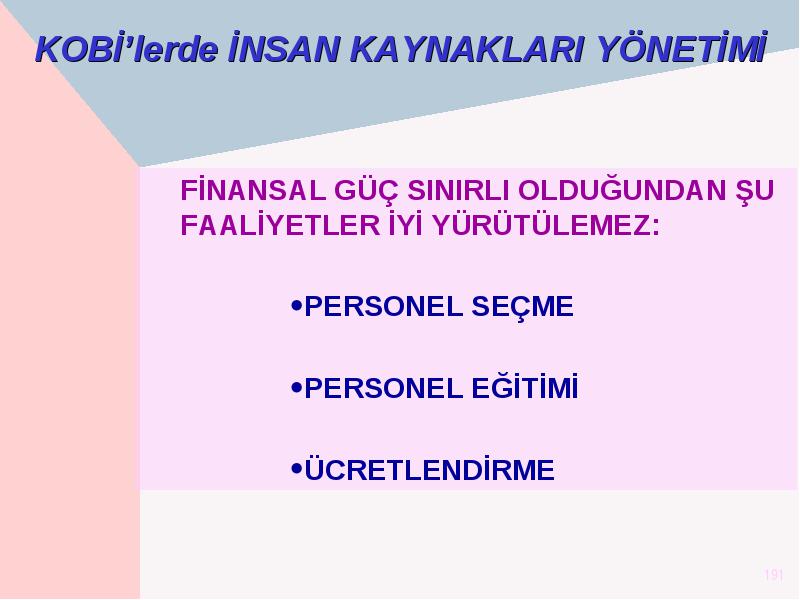 KOBİ'lerde İNSAN KAYNAKLARI YÖNETİMİ

FİNANSAL GÜÇ SINIRLI OLDUĞUNDAN ŞU FAALİYETLER İYİ YÜRÜTÜLEMEZ:

•PERSONEL SEÇME

•PERSONEL EĞİTİMİ

•ÜCRETLENDİRME

191